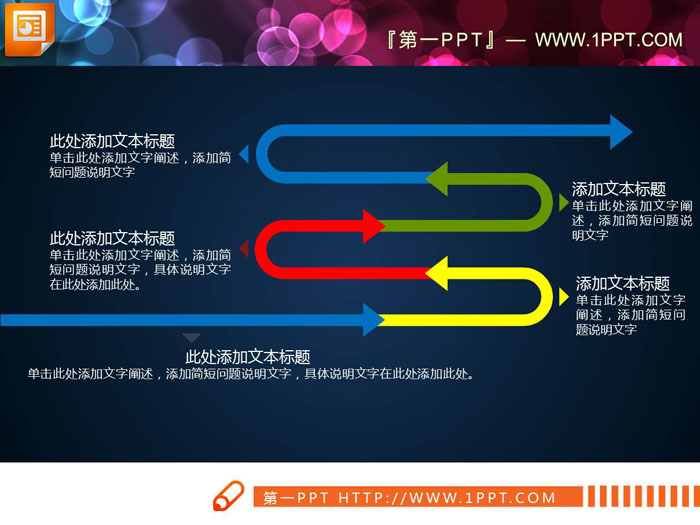 『第一PPT』— WWW.1PPT.COM

此处添加文本标题
单击此处添加文字阐述，添加简短问题说明文字

添加文本标题
单击此处添加文字阐述，添加简短问题说明文字

此处添加文本标题
单击此处添加文字阐述，添加简短问题说明文字，具体说明文字在此处添加此处。

添加文本标题
单击此处添加文字阐述，添加简短问题说明文字

此处添加文本标题
单击此处添加文字阐述，添加简短问题说明文字，具体说明文字在此处添加此处。

第一PPT HTTP://WWW.1PPT.COM